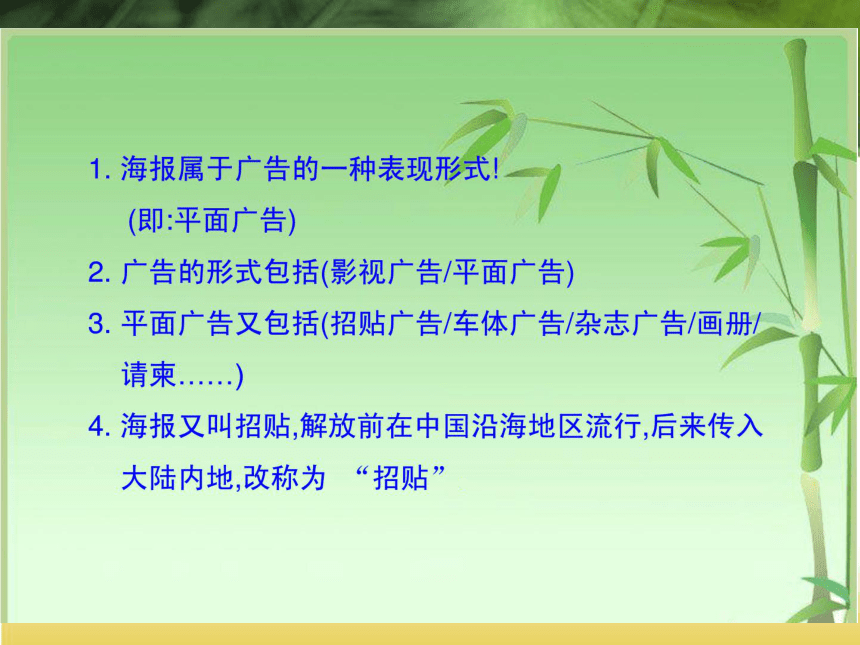 1. 海报属于广告的一种表现形式!
(即:平面广告)

2. 广告的形式包括(影视广告/平面广告)

3. 平面广告又包括(招贴广告/车体广告/杂志广告/画册/请柬……)

4. 海报又叫招贴,解放前在中国沿海地区流行,后来传入大陆内地,改称为 “招贴”